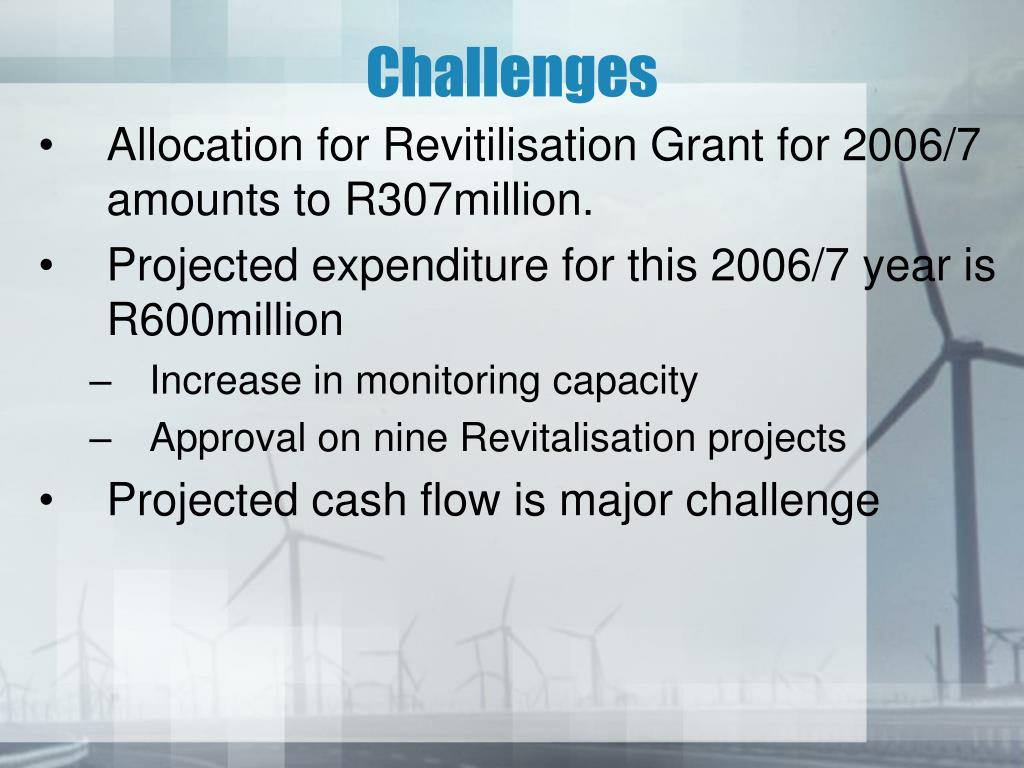 Challenges

• Allocation for Revitilisation Grant for 2006/7 amounts to R307million.

• Projected expenditure for this 2006/7 year is R600million

– Increase in monitoring capacity

– Approval on nine Revitalisation projects

• Projected cash flow is major challenge